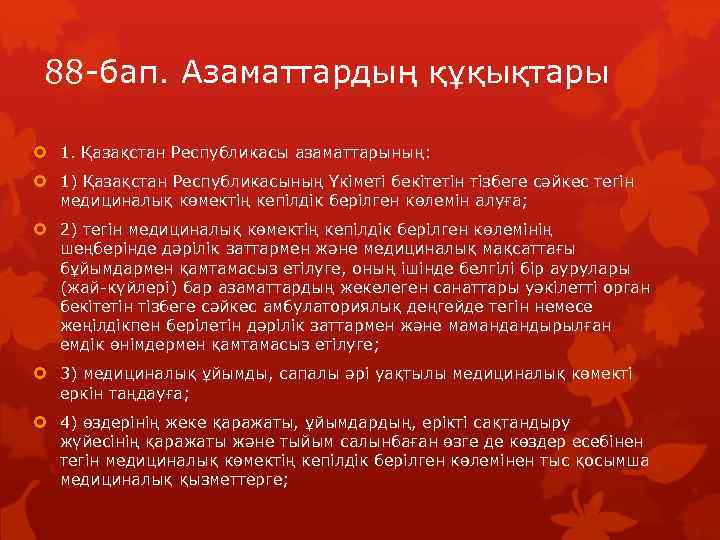 88-бап. Азаматтардың құқықтары

1. Қазақстан Республикасы азаматтарының:

1) Қазақстан Республикасының Үкіметі бекітетін тізбеге сәйкес тегін медициналық көмектің кепілдік берілген көлемін алуға;

2) тегін медициналық көмектің кепілдік берілген көлемінің шеңберінде дәрілік заттармен және медициналық мақсаттағы бұйымдармен қамтамасыз етілуге, оның ішінде белгілі бір аурулары (жай-күйлері) бар азаматтардың жекелеген санаттары уәкілетті орган бекітетін тізбеге сәйкес амбулаториялық деңгейде тегін немесе жеңілдікпен берілетін дәрілік заттармен және мамандандырылған емдік өнімдермен қамтамасыз етілуге;

3) медициналық ұйымды, сапалы әрі уақтылы медициналық көмекті еркін таңдауға;

4) өздерінің жеке қаражаты, ұйымдардың, ерікті сақтандыру жүйесінің қаражаты және тыйым салынбаған өзге де көздер есебінен тегін медициналық көмектің кепілдік берілген көлемінен тыс қосымша медициналық қызметтерге;